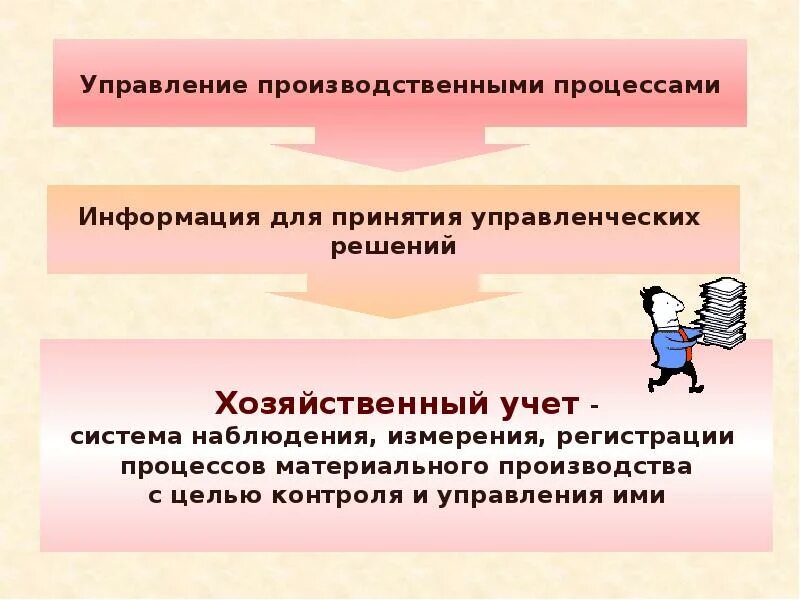 Управление производственными процессами

Информация для принятия управленческих решений

Хозяйственный учет - система наблюдения, измерения, регистрации процессов материального производства с целью контроля и управления ими